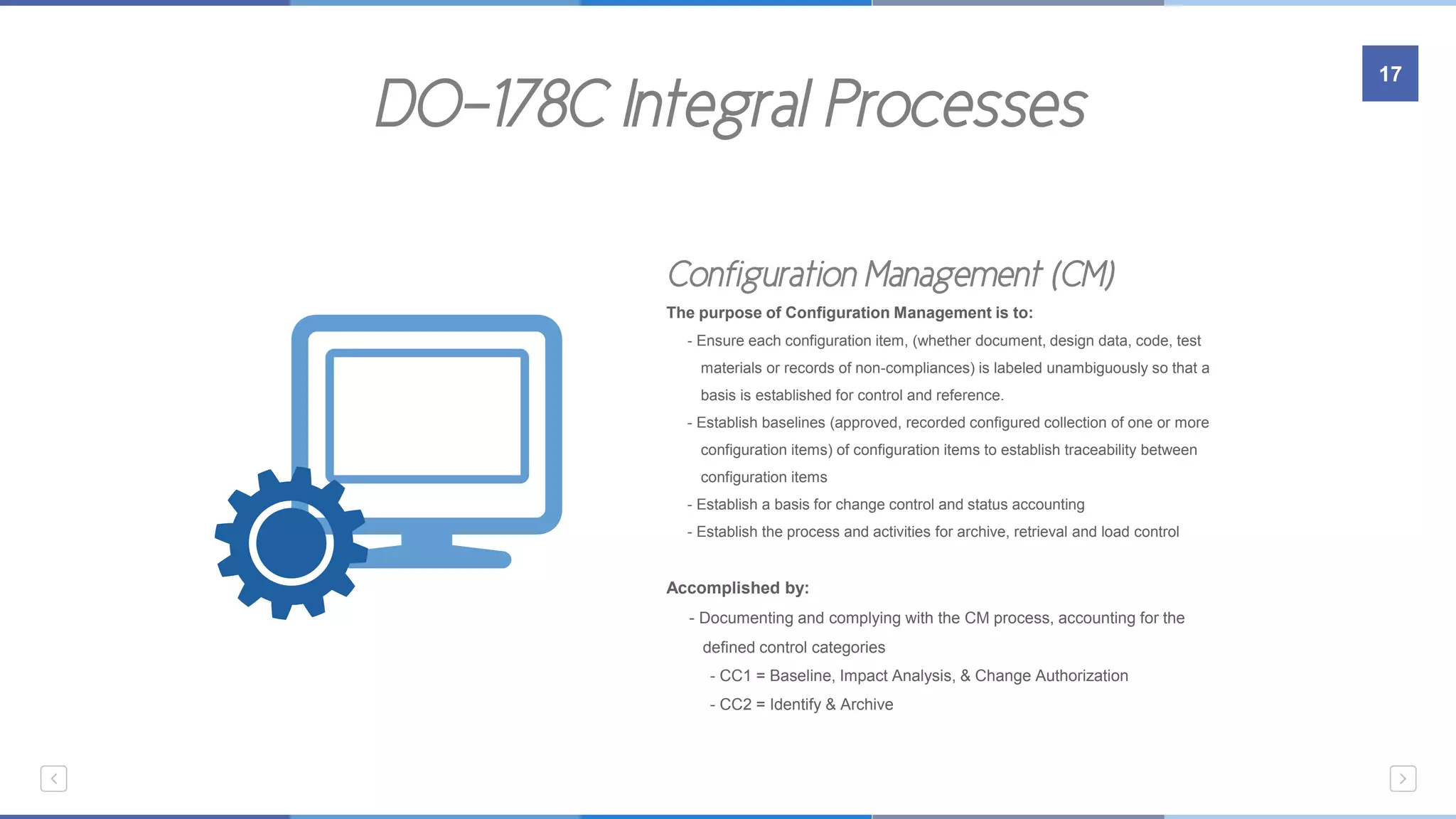 17

DO-178C Integral Processes

Configuration Management (CM)

The purpose of Configuration Management is to:

- Ensure each configuration item, (whether document, design data, code, test materials or records of non-compliances) is labeled unambiguously so that a basis is established for control and reference.

- Establish baselines (approved, recorded configured collection of one or more configuration items) of configuration items to establish traceability between configuration items

- Establish a basis for change control and status accounting

- Establish the process and activities for archive, retrieval and load control

Accomplished by:

- Documenting and complying with the CM process, accounting for the defined control categories

- CC1 = Baseline, Impact Analysis, & Change Authorization

- CC2 = Identify & Archive